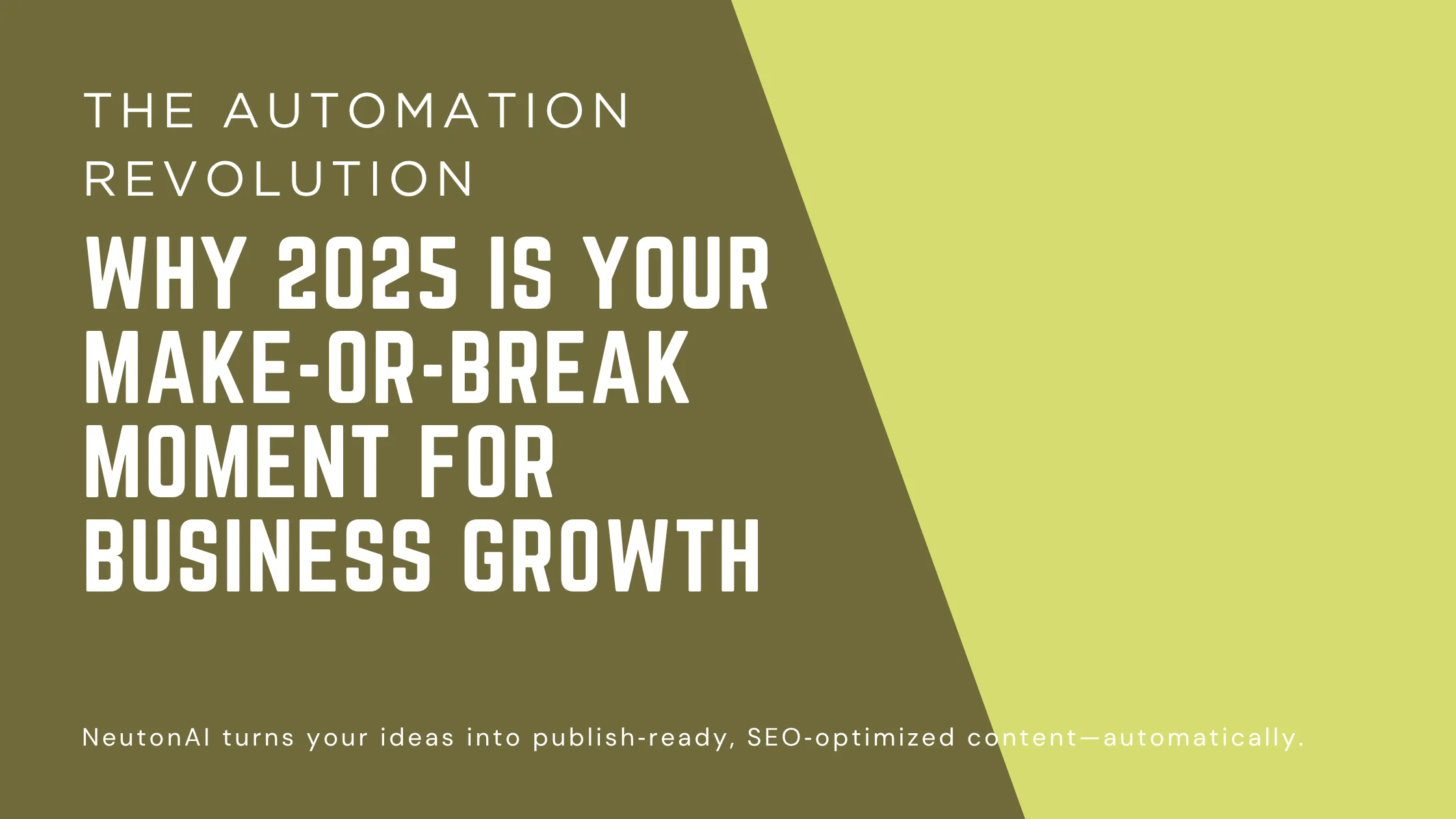 THE AUTOMATION REVOLUTION

WHY 2025 IS YOUR MAKE-OR-BREAK MOMENT FOR BUSINESS GROWTH

NeutonAI turns your ideas into publish-ready, SEO-optimized content—automatically.